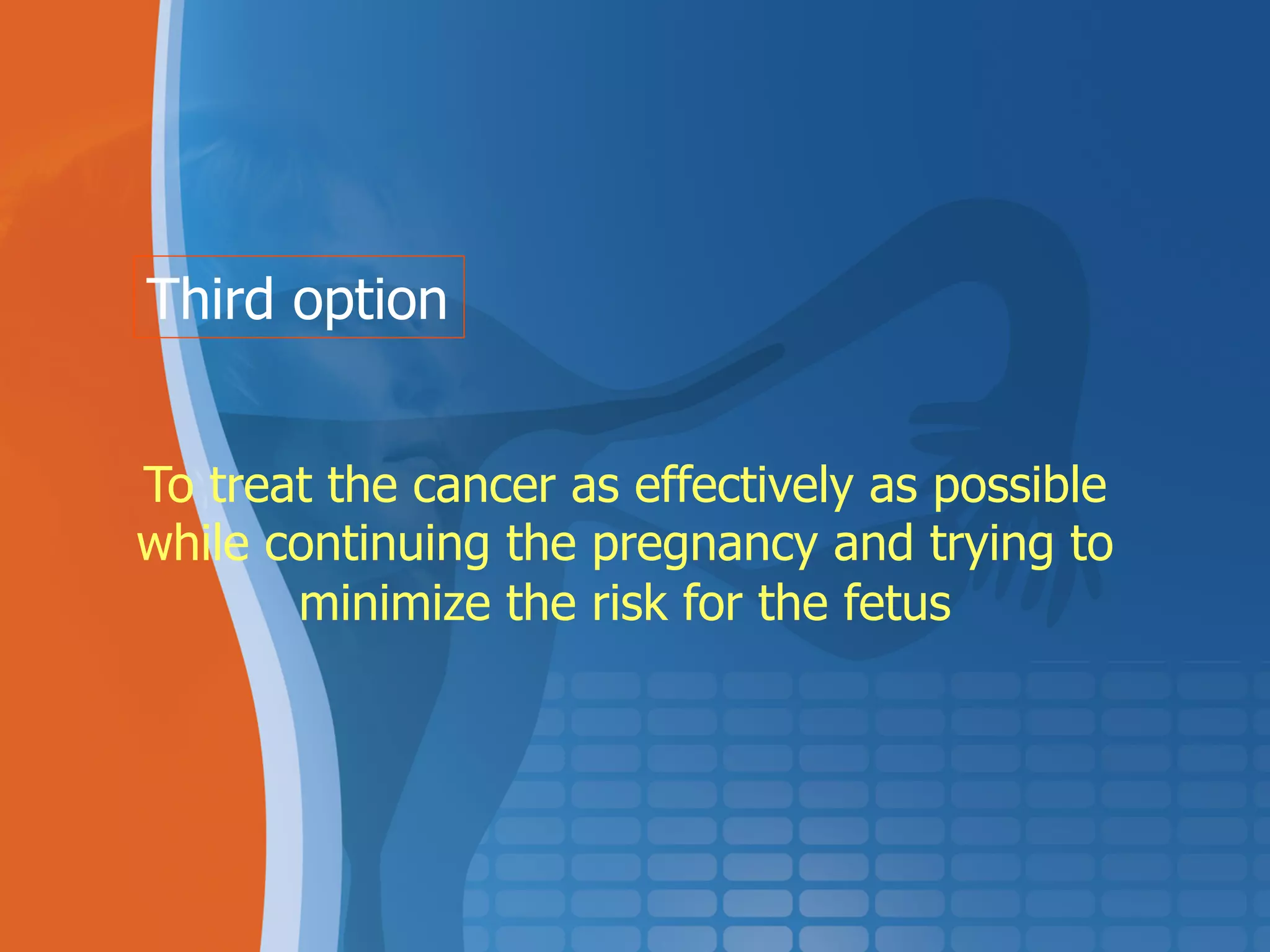 Third option

To treat the cancer as effectively as possible while continuing the pregnancy and trying to minimize the risk for the fetus